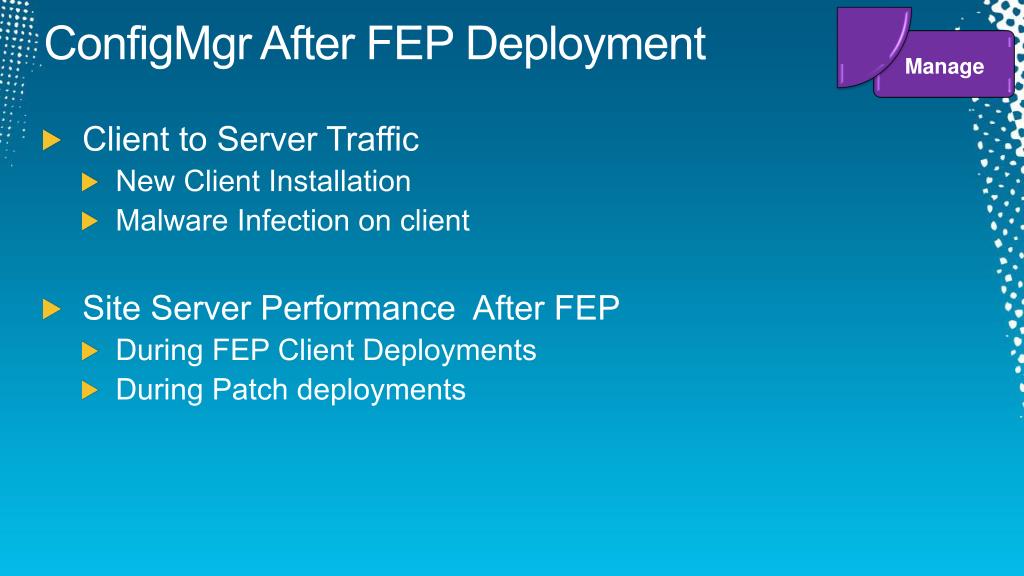 ConfigMgr After FEP Deployment

Manage

Client to Server Traffic

New Client Installation

Malware Infection on client

Site Server Performance  After FEP

During FEP Client Deployments

During Patch deployments